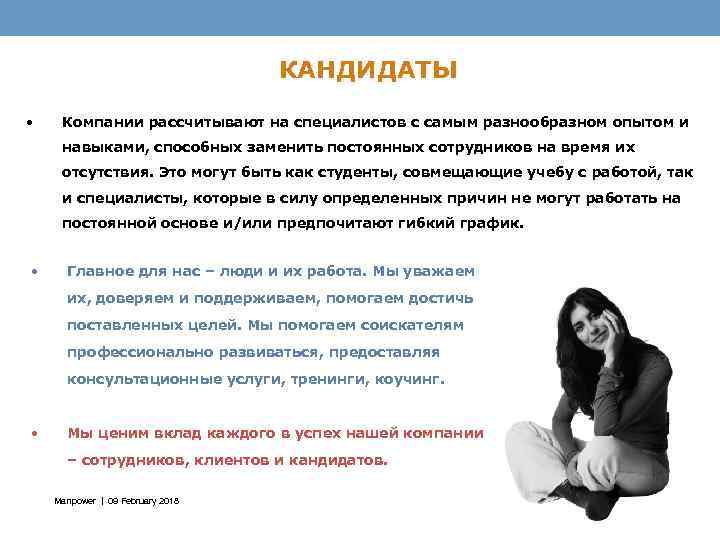 КАНДИДАТЫ

• Компании рассчитывают на специалистов с самым разнообразном опытом и навыками, способных заменить постоянных сотрудников на время их отсутствия. Это могут быть как студенты, совмещающие учебу с работой, так и специалисты, которые в силу определенных причин не могут работать на постоянной основе и/или предпочитают гибкий график.

• Главное для нас – люди и их работа. Мы уважаем их, доверяем и поддерживаем, помогаем достичь поставленных целей. Мы помогаем соискателям профессионально развиваться, предоставляя консультационные услуги, тренинги, коучинг.

• Мы ценим вклад каждого в успех нашей компании – сотрудников, клиентов и кандидатов.

Manpower | 09 February 2018